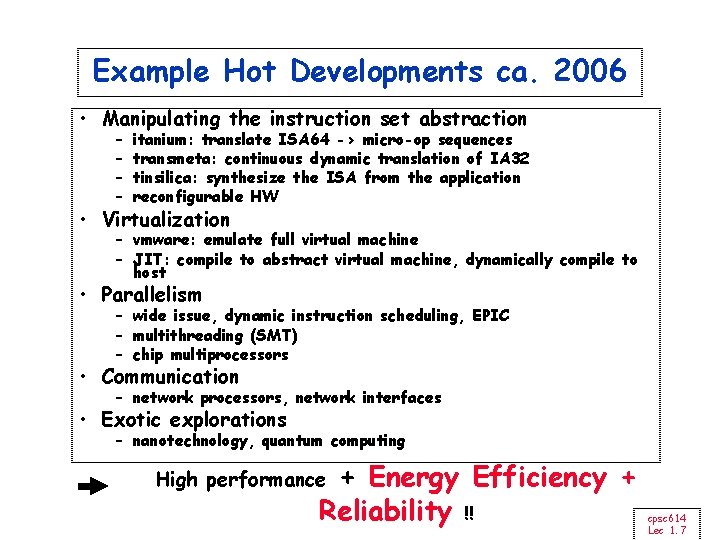 Example Hot Developments ca. 2006

• Manipulating the instruction set abstraction
  – itanium: translate ISA64 -> micro-op sequences
  – transmeta: continuous dynamic translation of IA32
  – tinsilica: synthesize the ISA from the application
  – reconfigurable HW
• Virtualization
  – vmware: emulate full virtual machine
  – JIT: compile to abstract virtual machine, dynamically compile to host
• Parallelism
  – wide issue, dynamic instruction scheduling, EPIC
  – multithreading (SMT)
  – chip multiprocessors
• Communication
  – network processors, network interfaces
• Exotic explorations
  – nanotechnology, quantum computing

High performance + Energy Efficiency + Reliability !!

cpsc614
Lec 1.7